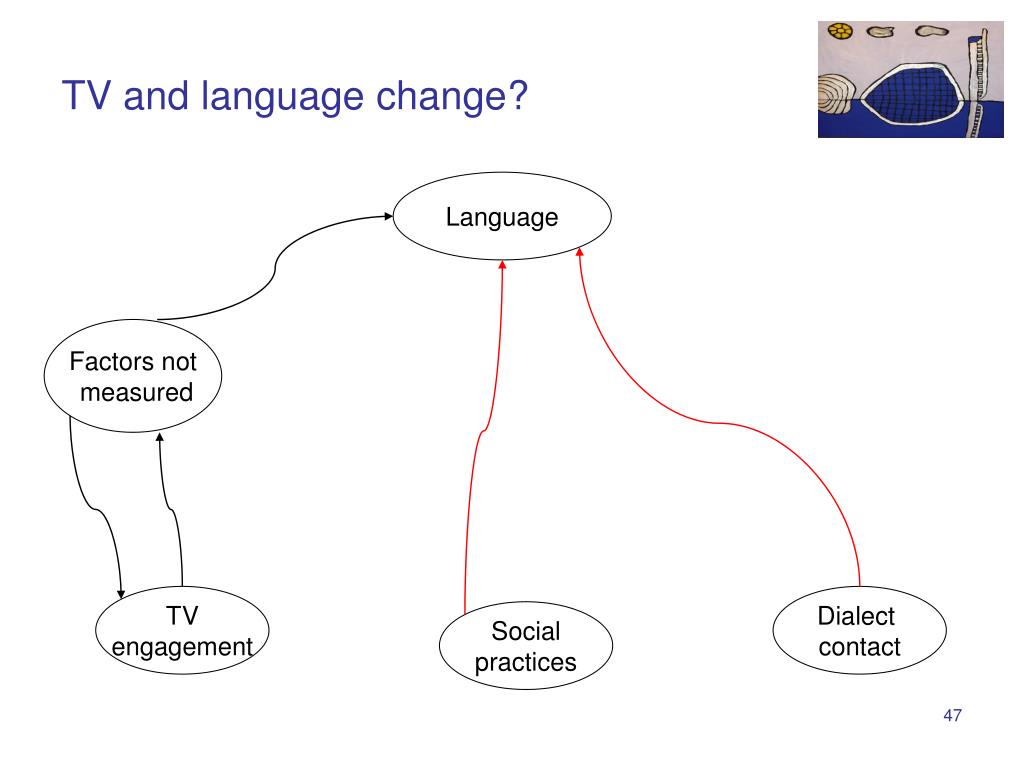 TV and language change?

Language

Factors not measured

TV engagement

Social practices

Dialect contact

47